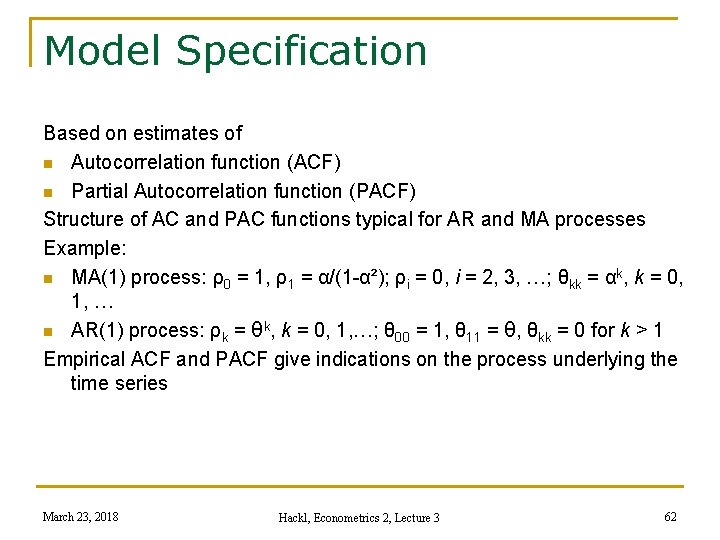 Model Specification

Based on estimates of

- Autocorrelation function (ACF)
- Partial Autocorrelation function (PACF)

Structure of AC and PAC functions typical for AR and MA processes

Example:

- MA(1) process: $\rho_0 = 1$, $\rho_1 = \alpha/(1-\alpha^2)$; $\rho_i = 0$, $i = 2, 3, \ldots$; $\theta_{kk} = \alpha^k$, $k = 0, 1, \ldots$
- AR(1) process: $\rho_k = \theta^k$, $k = 0, 1, \ldots$; $\theta_{00} = 1$, $\theta_{11} = \theta$, $\theta_{kk} = 0$ for $k > 1$

Empirical ACF and PACF give indications on the process underlying the time series

March 23, 2018

Hackl, Econometrics 2, Lecture 3

62